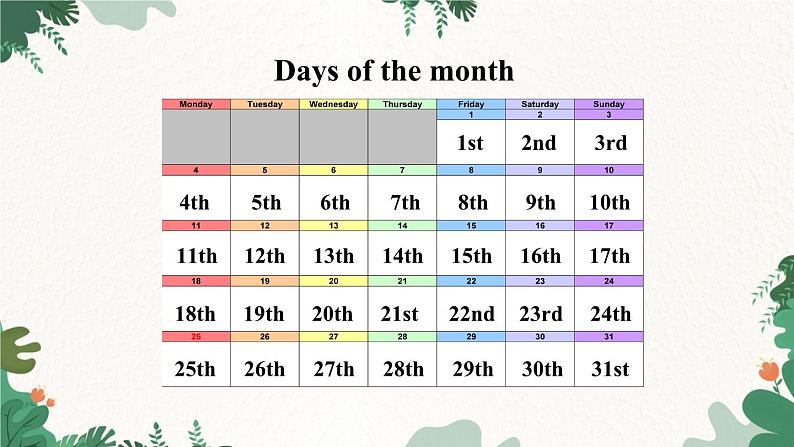 Days of the month

| Monday | Tuesday | Wednesday | Thursday | Friday | Saturday | Sunday |
|---|---|---|---|---|---|---|
| | | | | 1 | 2 | 3 |
| | | | | 1st | 2nd | 3rd |
| 4 | 5 | 6 | 7 | 8 | 9 | 10 |
| 4th | 5th | 6th | 7th | 8th | 9th | 10th |
| 11 | 12 | 13 | 14 | 15 | 16 | 17 |
| 11th | 12th | 13th | 14th | 15th | 16th | 17th |
| 18 | 19 | 20 | 21 | 22 | 23 | 24 |
| 18th | 19th | 20th | 21st | 22nd | 23rd | 24th |
| 25 | 26 | 27 | 28 | 29 | 30 | 31 |
| 25th | 26th | 27th | 28th | 29th | 30th | 31st |